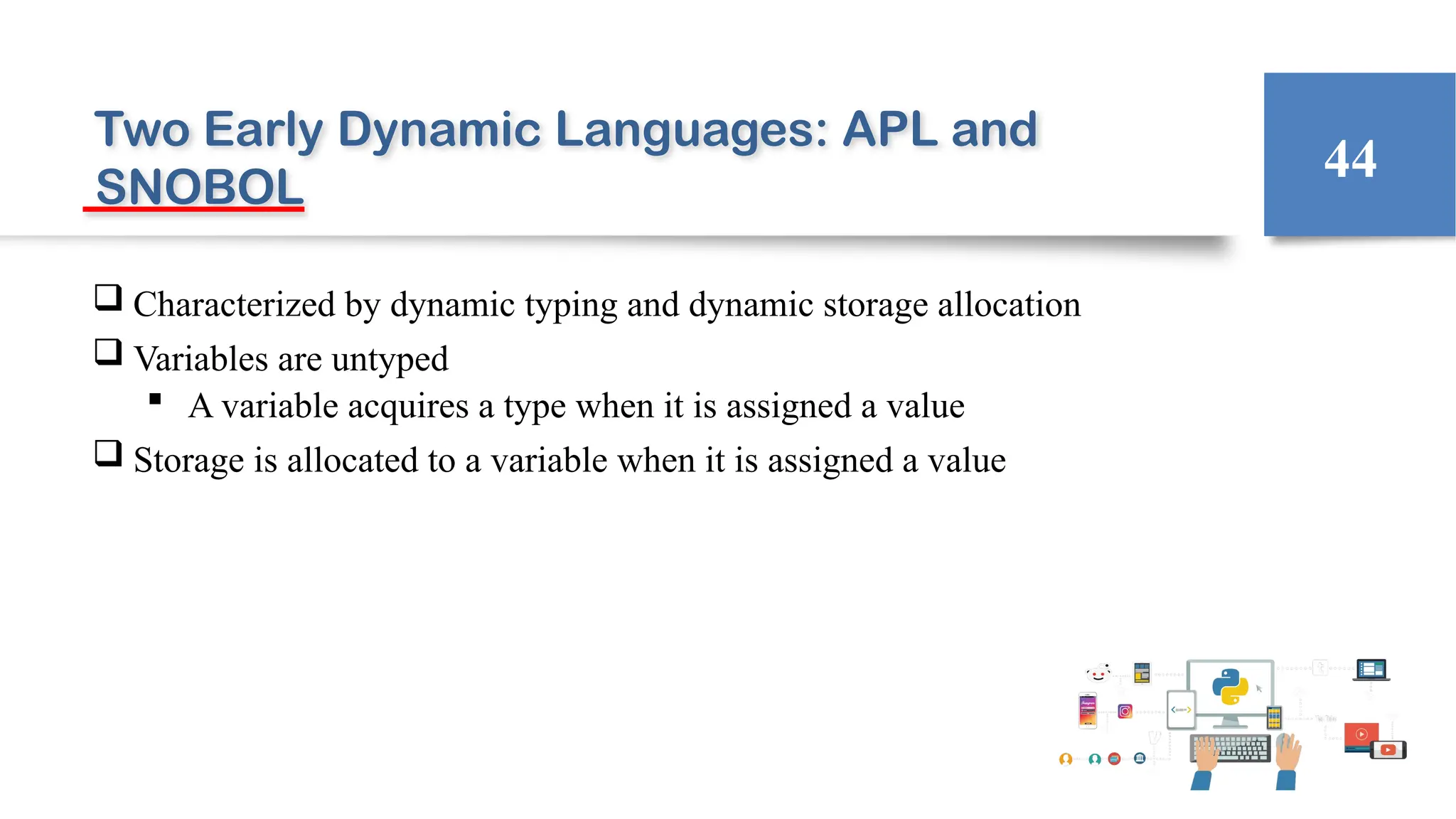 Two Early Dynamic Languages: APL and SNOBOL

44

❑ Characterized by dynamic typing and dynamic storage allocation
❑ Variables are untyped
▪ A variable acquires a type when it is assigned a value
❑ Storage is allocated to a variable when it is assigned a value